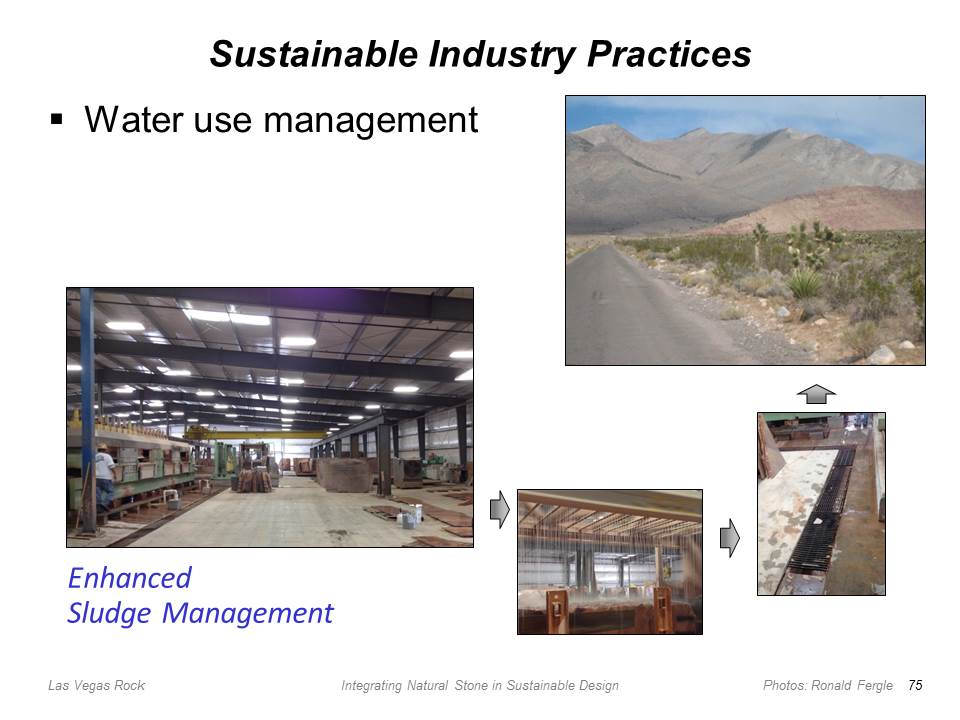 Sustainable Industry Practices

▪ Water use management

Enhanced
Sludge Management

Las Vegas Rock

Integrating Natural Stone in Sustainable Design

Photos: Ronald Fergle 75